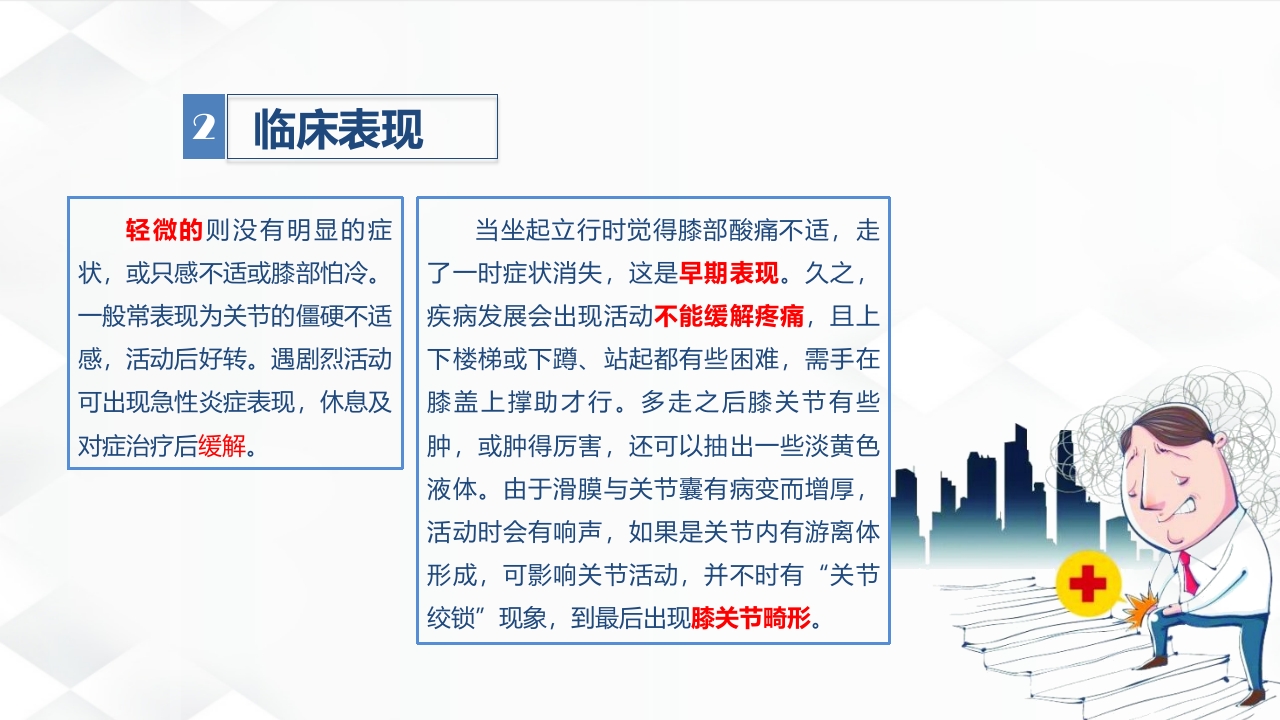 2 临床表现

轻微的则没有明显的症状，或只感不适或膝部怕冷。一般常表现为关节的僵硬不适感，活动后好转。遇剧烈活动可出现急性炎症表现，休息及对症治疗后缓解。

当坐起立行时觉得膝部酸痛不适，走了一时症状消失，这是早期表现。久之，疾病发展会出现活动不能缓解疼痛，且上下楼梯或下蹲、站起都有些困难，需手在膝盖上撑助才行。多走之后膝关节有些肿，或肿得厉害，还可以抽出一些淡黄色液体。由于滑膜与关节囊有病变而增厚，活动时会有响声，如果是关节内有游离体形成，可影响关节活动，并不时有“关节绞锁”现象，到最后出现膝关节畸形。